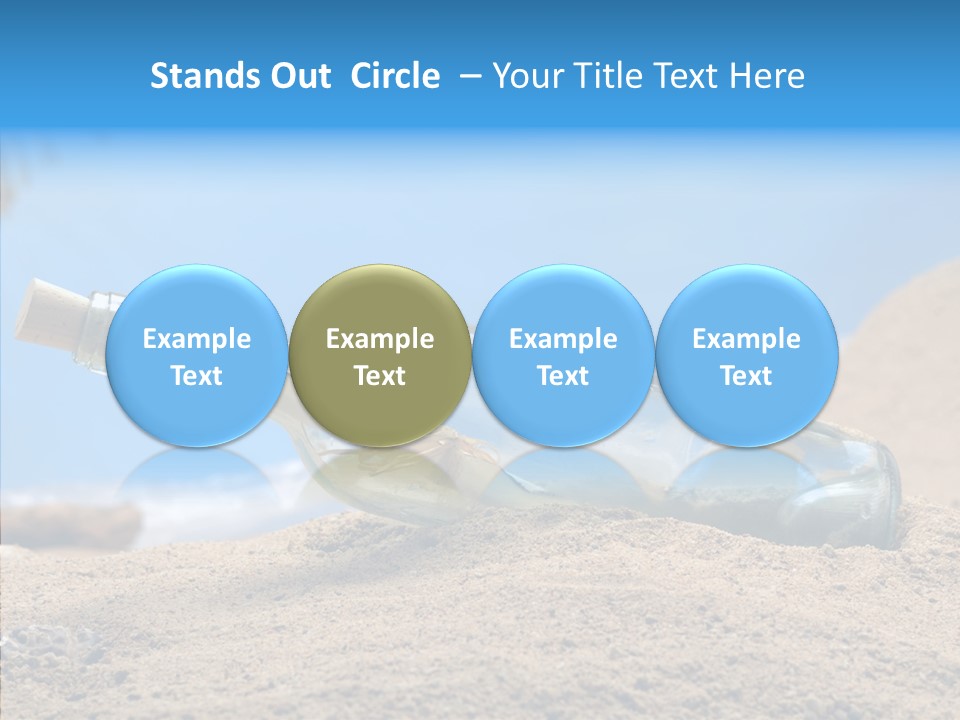 Stands Out Circle – Your Title Text Here

Example Text

Example Text

Example Text

Example Text